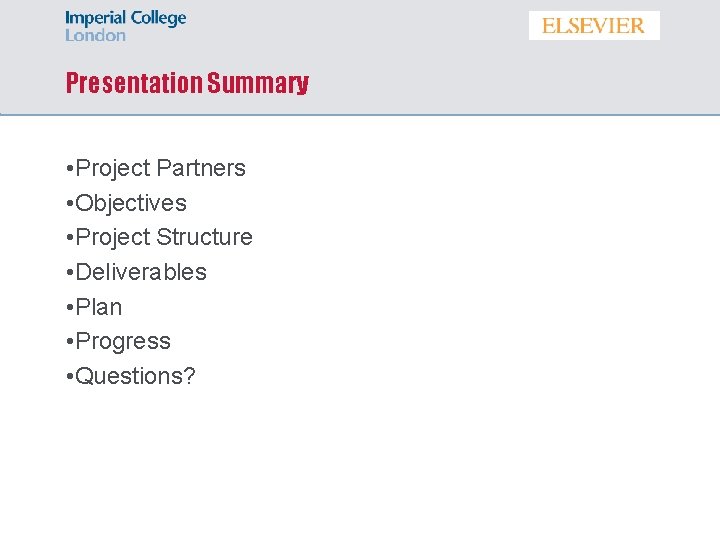 Imperial College London

ELSEVIER

Presentation Summary

•Project Partners
•Objectives
•Project Structure
•Deliverables
•Plan
•Progress
•Questions?